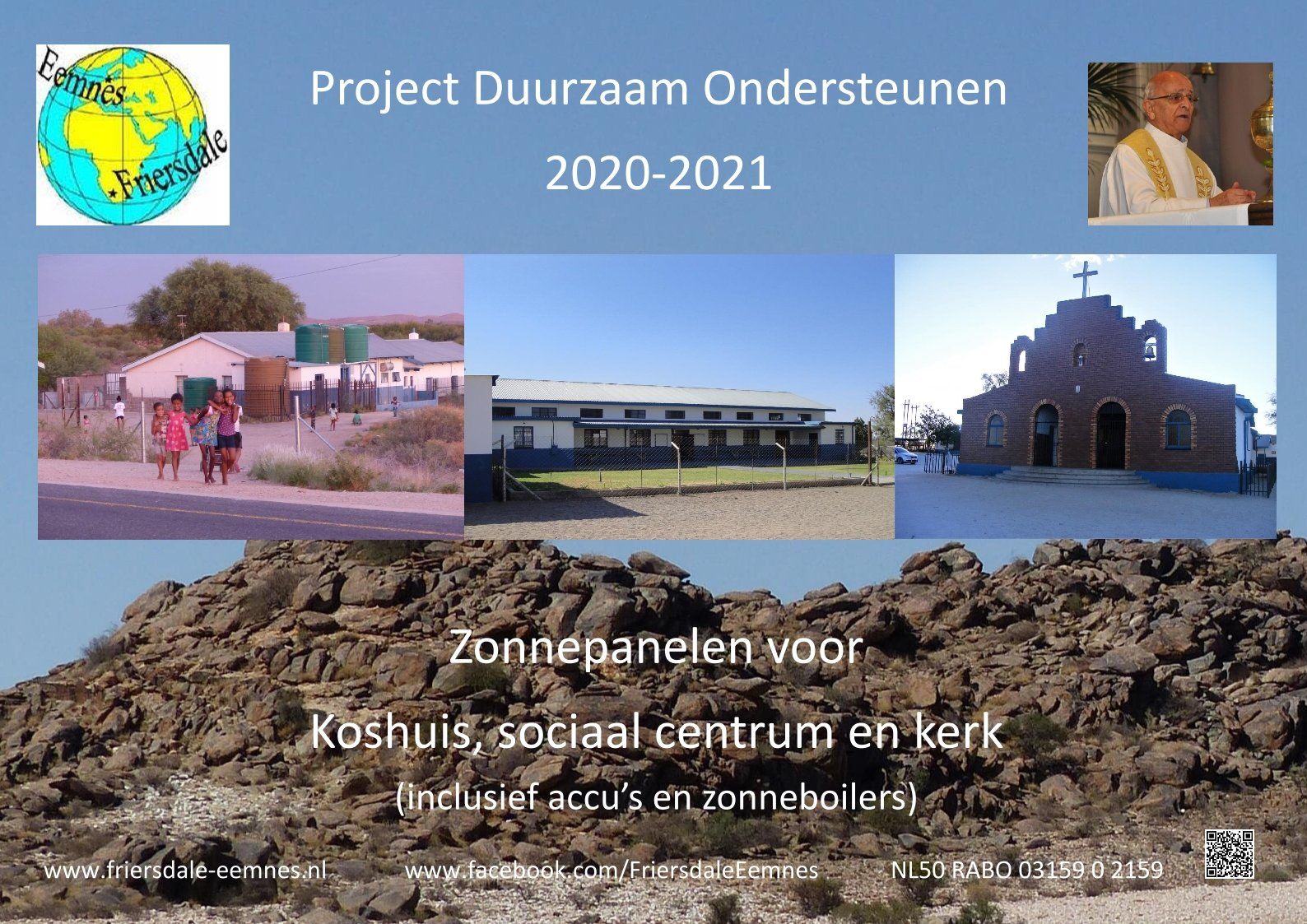 Eemnes Friersdale

Project Duurzaam Ondersteunen

2020-2021

Zonnepanelen voor

Koshuis, sociaal centrum en kerk

(inclusief accu's en zonneboilers)

www.friersdale-eemnes.nl www.facebook.com/FriersdaleEemnes NL50 RABO 03159 0 2159